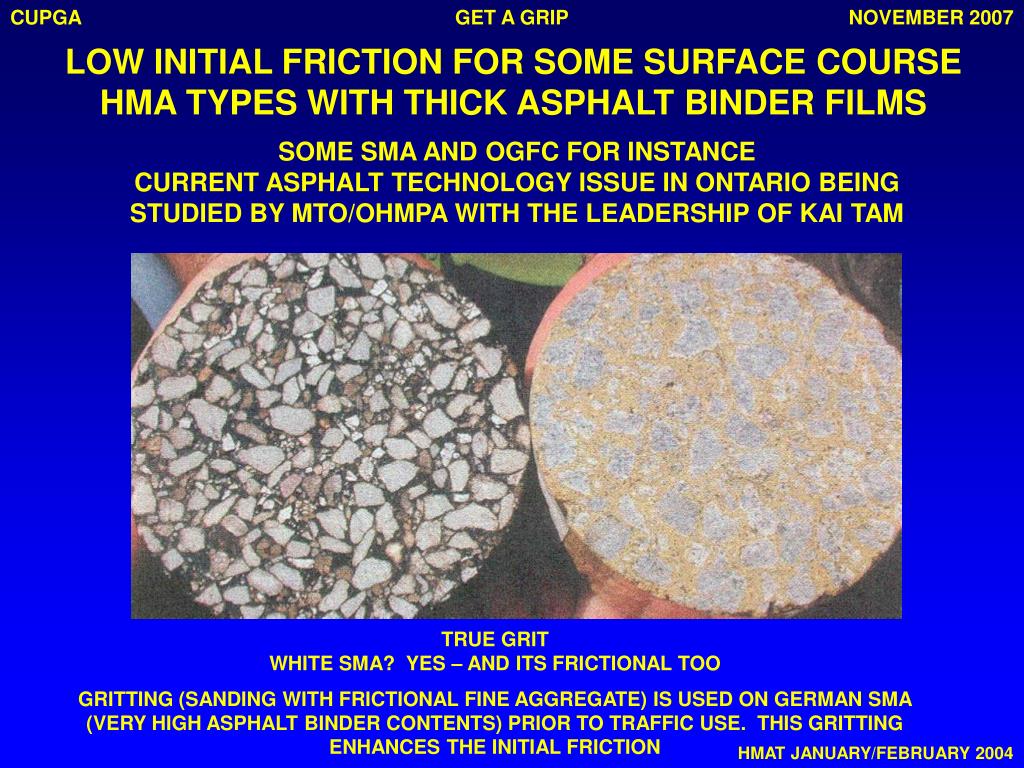 CUPGA GET A GRIP NOVEMBER 2007

LOW INITIAL FRICTION FOR SOME SURFACE COURSE HMA TYPES WITH THICK ASPHALT BINDER FILMS

SOME SMA AND OGFC FOR INSTANCE
CURRENT ASPHALT TECHNOLOGY ISSUE IN ONTARIO BEING STUDIED BY MTO/OHMPA WITH THE LEADERSHIP OF KAI TAM

TRUE GRIT
WHITE SMA? YES – AND ITS FRICTIONAL TOO

GRITTING (SANDING WITH FRICTIONAL FINE AGGREGATE) IS USED ON GERMAN SMA (VERY HIGH ASPHALT BINDER CONTENTS) PRIOR TO TRAFFIC USE. THIS GRITTING ENHANCES THE INITIAL FRICTION

HMAT JANUARY/FEBRUARY 2004